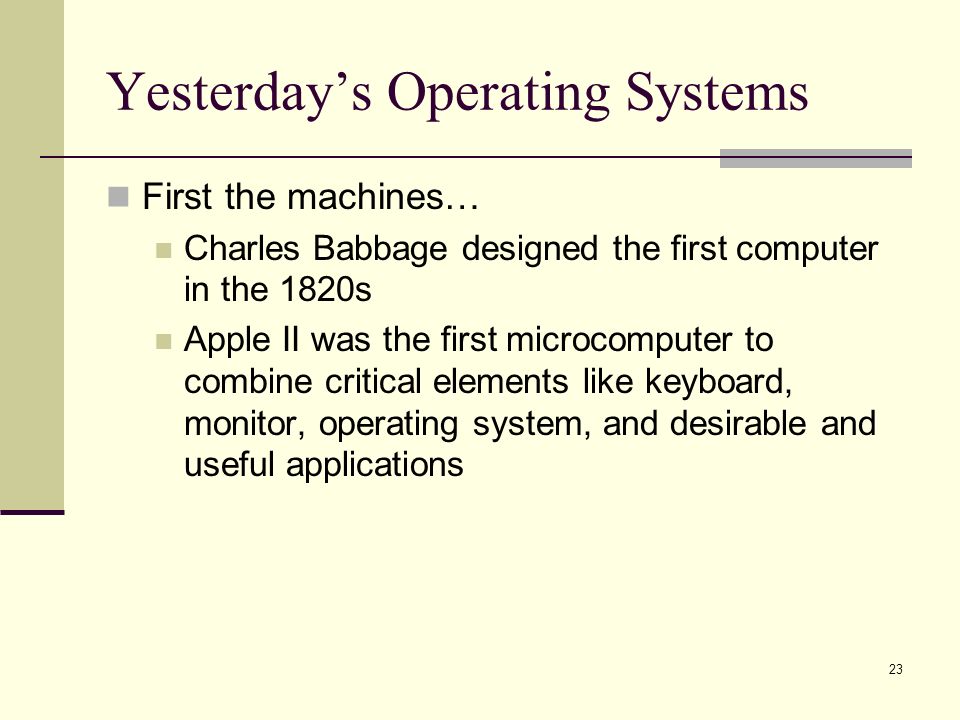 Yesterday’s Operating Systems

First the machines…

Charles Babbage designed the first computer in the 1820s

Apple II was the first microcomputer to combine critical elements like keyboard, monitor, operating system, and desirable and useful applications

23